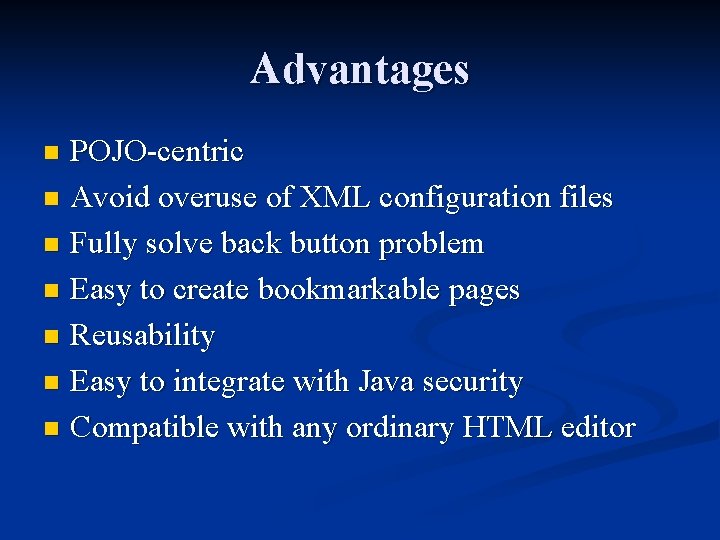 Advantages

- POJO-centric
- Avoid overuse of XML configuration files
- Fully solve back button problem
- Easy to create bookmarkable pages
- Reusability
- Easy to integrate with Java security
- Compatible with any ordinary HTML editor